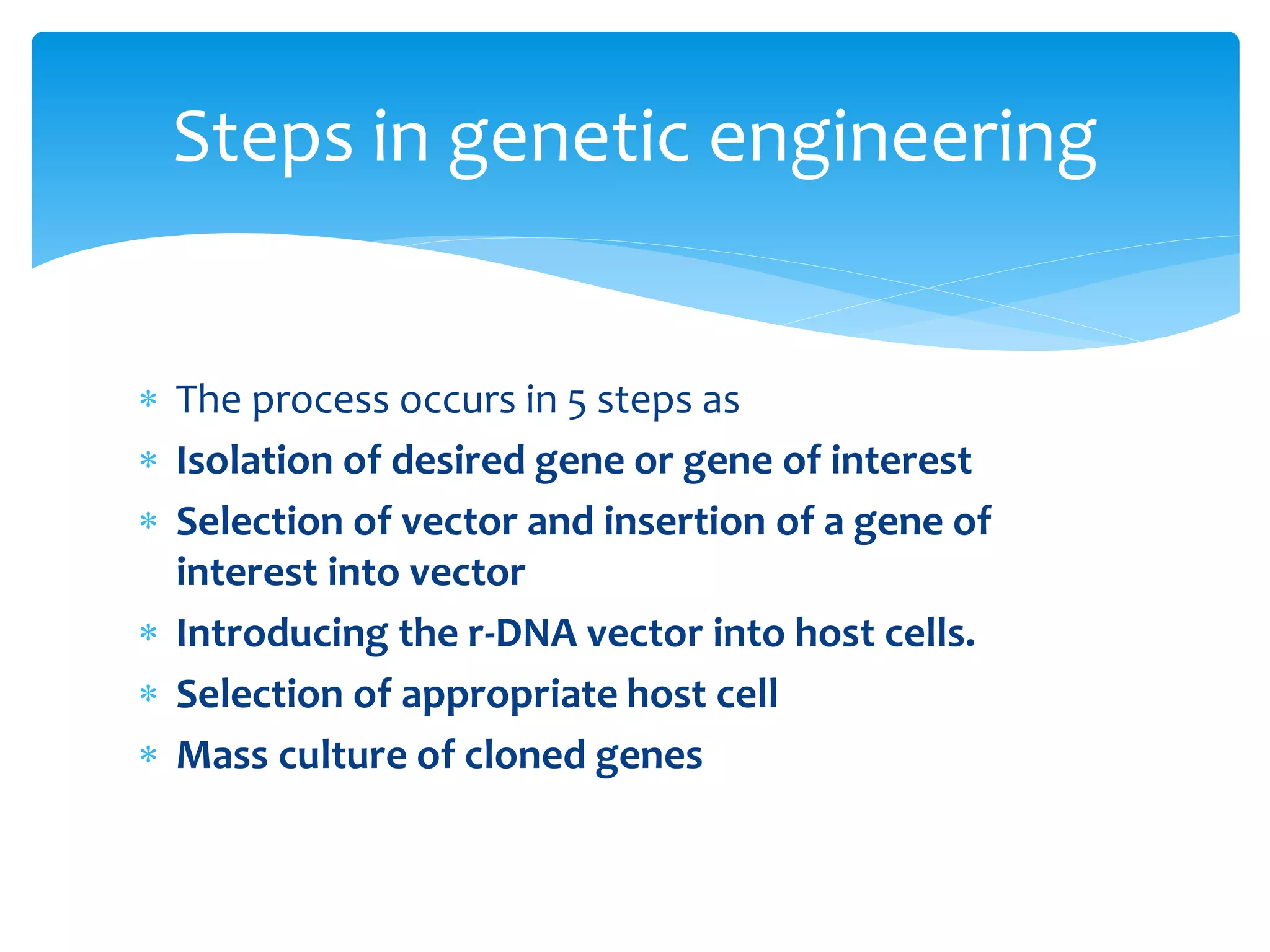 Steps in genetic engineering

* The process occurs in 5 steps as
* Isolation of desired gene or gene of interest
* Selection of vector and insertion of a gene of interest into vector
* Introducing the r-DNA vector into host cells.
* Selection of appropriate host cell
* Mass culture of cloned genes